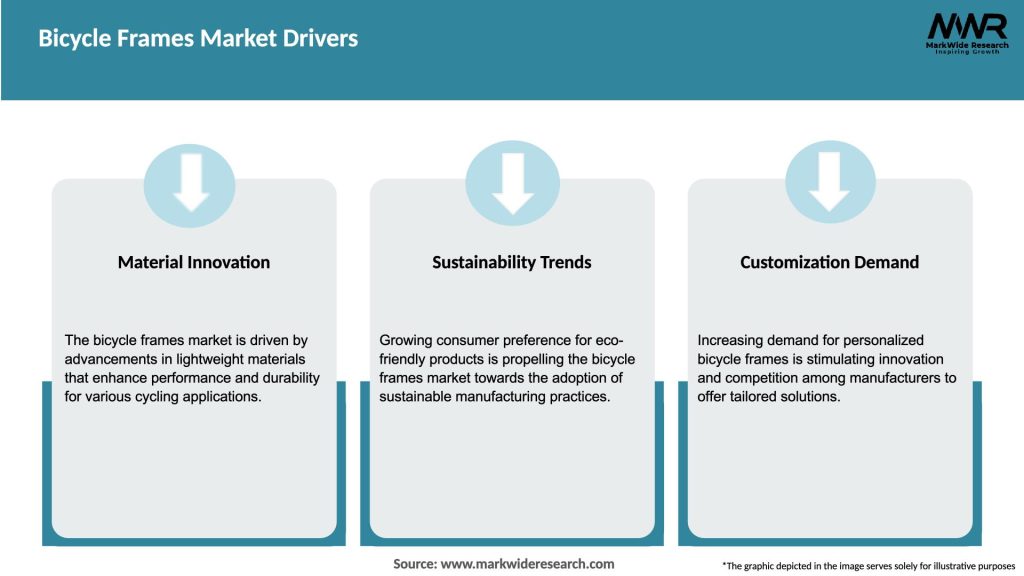 Bicycle Frames Market Drivers

MWR
MarkWide Research
Inspiring Growth

Material Innovation

The bicycle frames market is driven by advancements in lightweight materials that enhance performance and durability for various cycling applications.

Sustainability Trends

Growing consumer preference for eco-friendly products is propelling the bicycle frames market towards the adoption of sustainable manufacturing practices.

Customization Demand

Increasing demand for personalized bicycle frames is stimulating innovation and competition among manufacturers to offer tailored solutions.

Source: www.markwideresearch.com

*The graphic depicted in the image serves solely for illustrative purposes